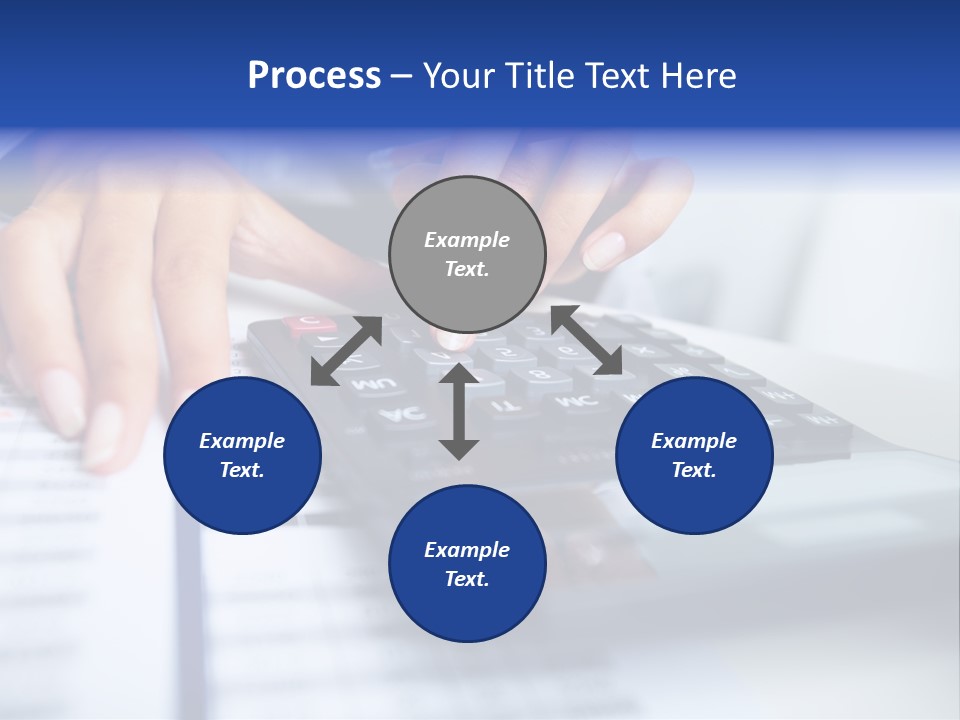 Process – Your Title Text Here

Example Text.

Example Text.

Example Text.

Example Text.